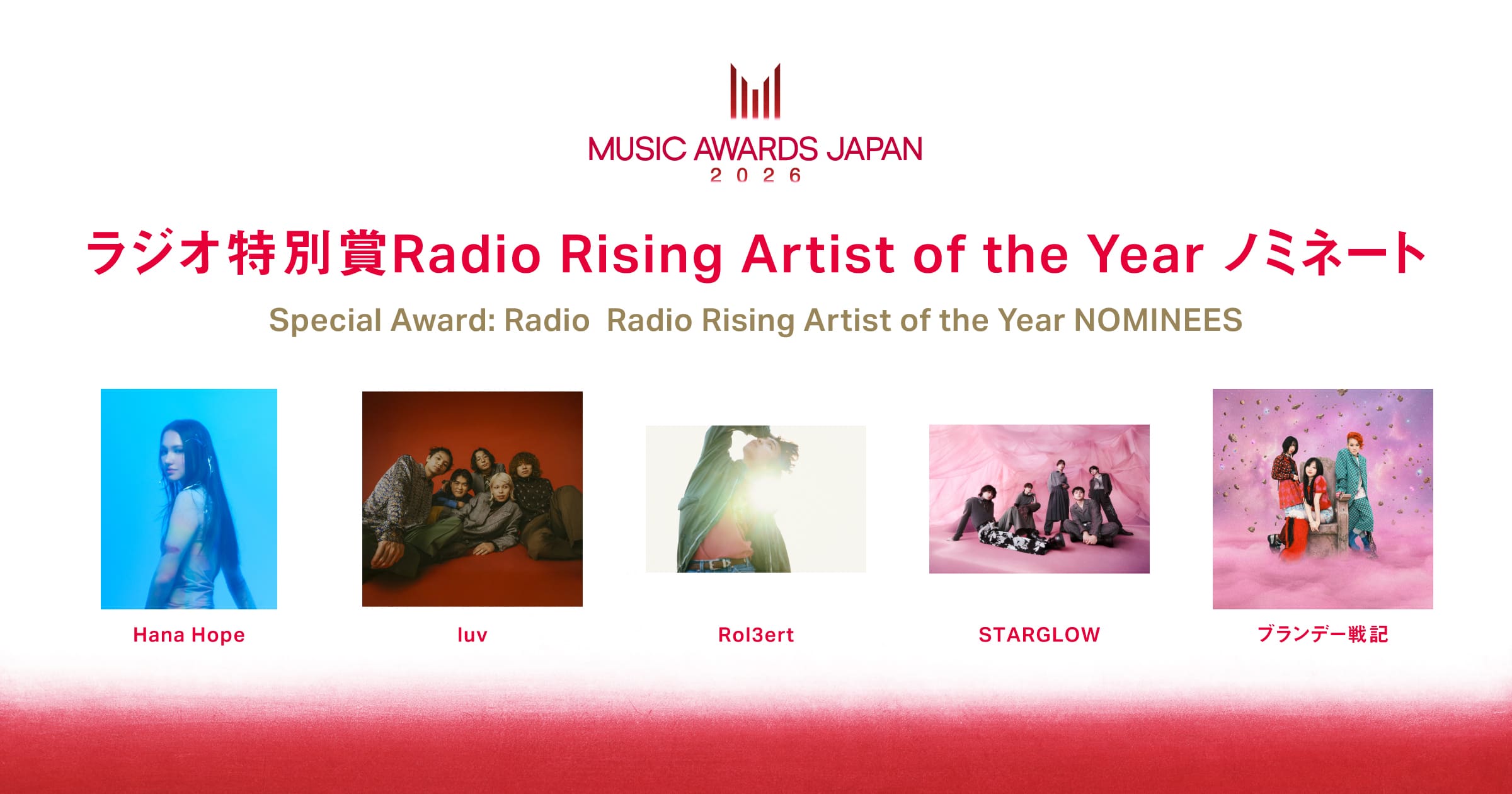 MUSIC AWARDS JAPAN
2026

ラジオ特別賞Radio Rising Artist of the Year ノミネート

Special Award: Radio  Radio Rising Artist of the Year NOMINEES

Hana Hope

luv

Rol3ert

STARGLOW

ブランデー戦記